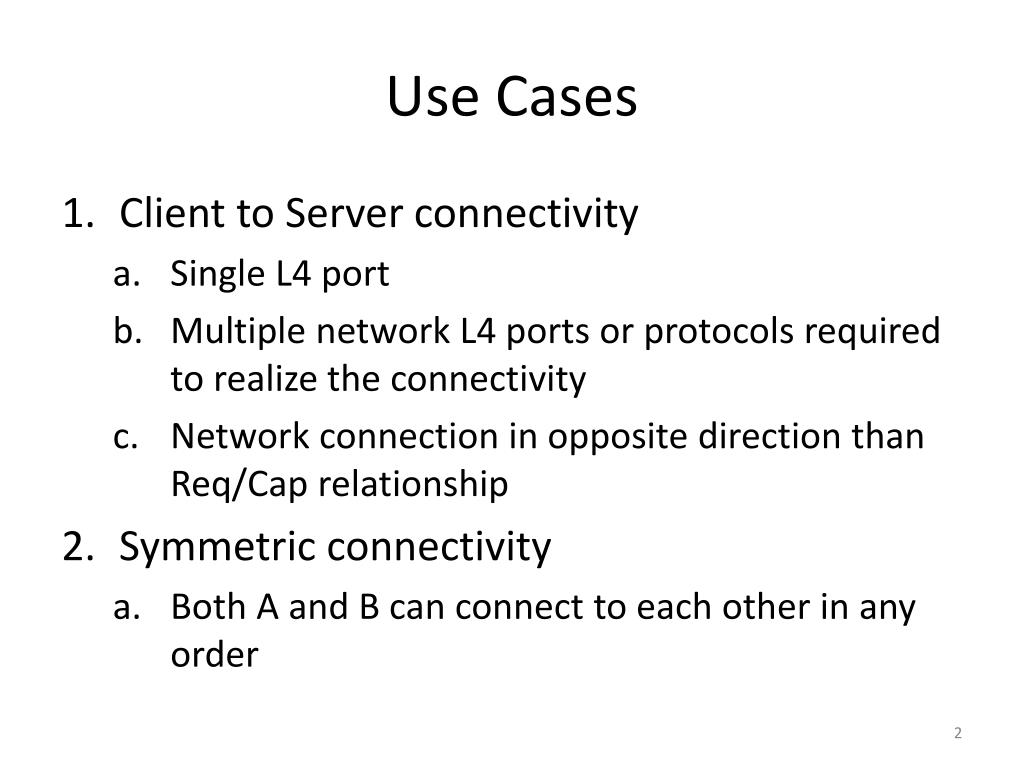 Use Cases

1. Client to Server connectivity
a. Single L4 port
b. Multiple network L4 ports or protocols required to realize the connectivity
c. Network connection in opposite direction than Req/Cap relationship
2. Symmetric connectivity
a. Both A and B can connect to each other in any order

2